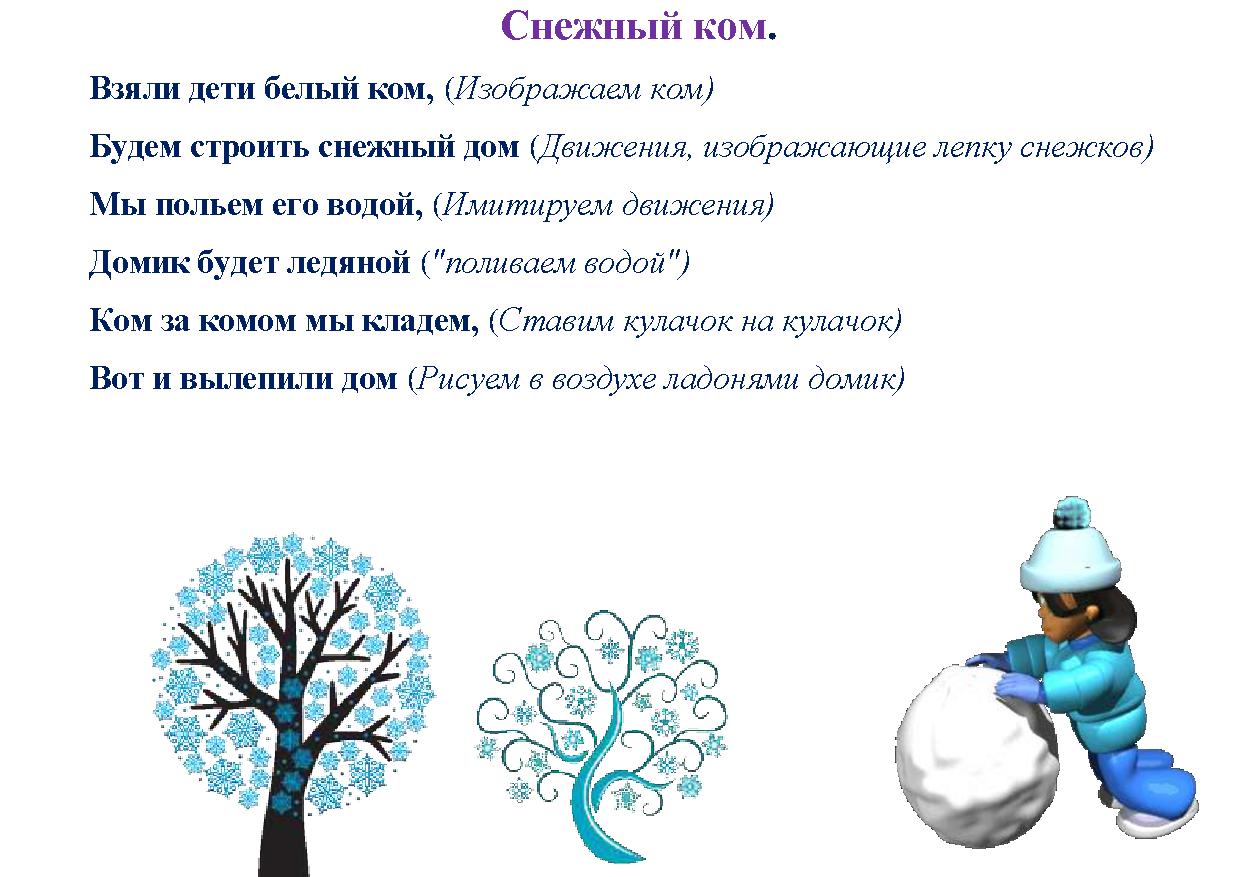 Снежный ком.

Взяли дети белый ком, (Изображаем ком)

Будем строить снежный дом (Движения, изображающие лепку снежков)

Мы польем его водой, (Имитируем движения)

Домик будет ледяной ("поливаем водой")

Ком за комом мы кладем, (Ставим кулачок на кулачок)

Вот и вылепили дом (Рисуем в воздухе ладонями домик)